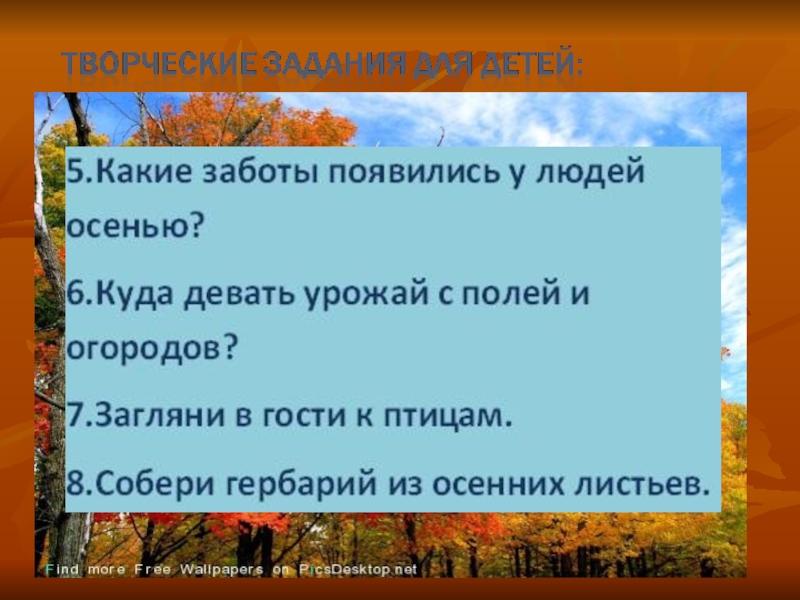 ТВОРЧЕСКИЕ ЗАДАНИЯ ДЛЯ ДЕТЕЙ:

5.Какие заботы появились у людей осенью?

6.Куда девать урожай с полей и огородов?

7.Загляни в гости к птицам.

8.Собери гербарий из осенних листьев.

Find more Free Wallpapers on PicsDesktop.net